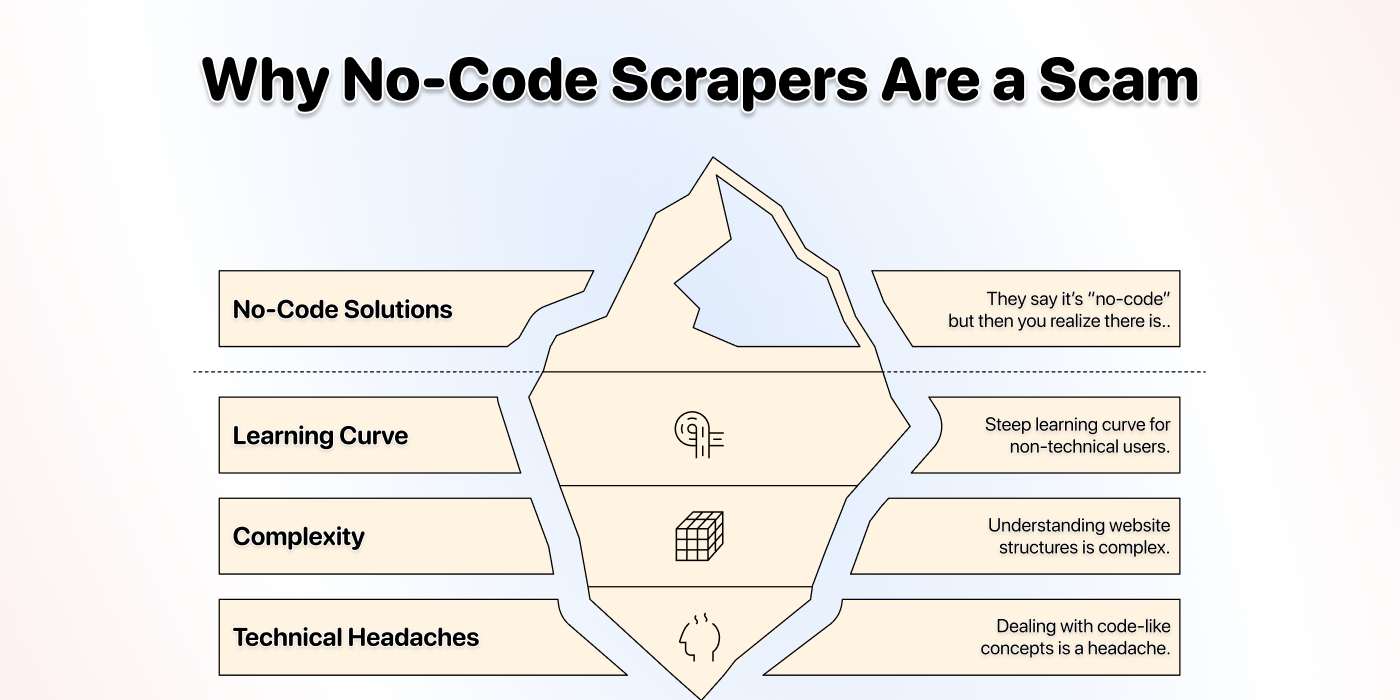 Why No-Code Scrapers Are a Scam

No-Code Solutions

They say it's "no-code" but then you realize there is..

Learning Curve

Steep learning curve for non-technical users.

Complexity

Understanding website structures is complex.

Technical Headaches

Dealing with code-like concepts is a headache.